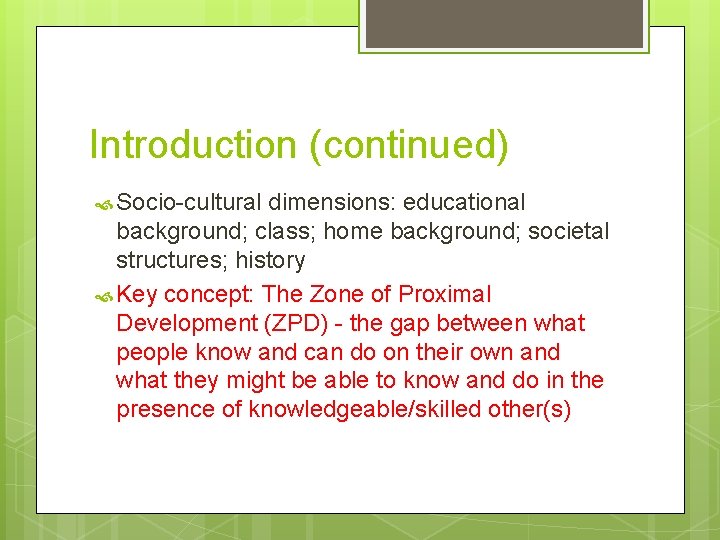 Introduction (continued)

Socio-cultural dimensions: educational background; class; home background; societal structures; history

Key concept: The Zone of Proximal Development (ZPD) - the gap between what people know and can do on their own and what they might be able to know and do in the presence of knowledgeable/skilled other(s)